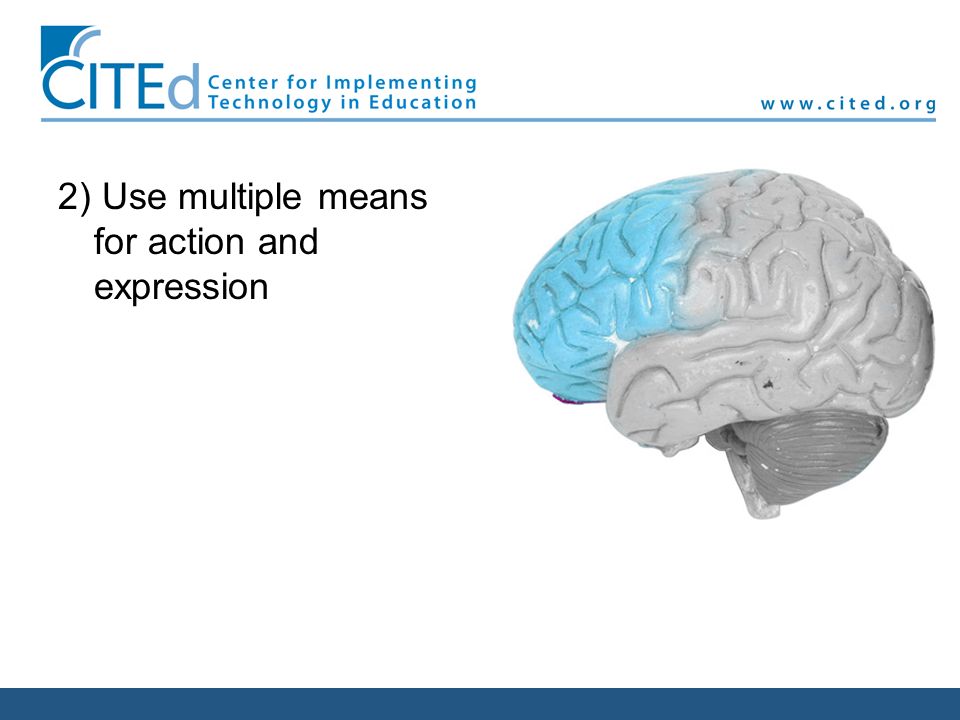 CITEd Center for Implementing Technology in Education

www.cited.org

2) Use multiple means for action and expression